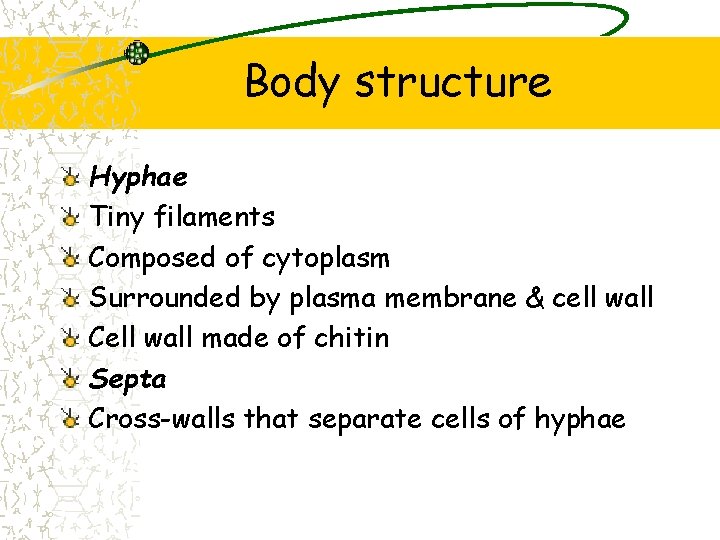 Body structure

Hyphae
Tiny filaments
Composed of cytoplasm
Surrounded by plasma membrane & cell wall
Cell wall made of chitin
Septa
Cross-walls that separate cells of hyphae